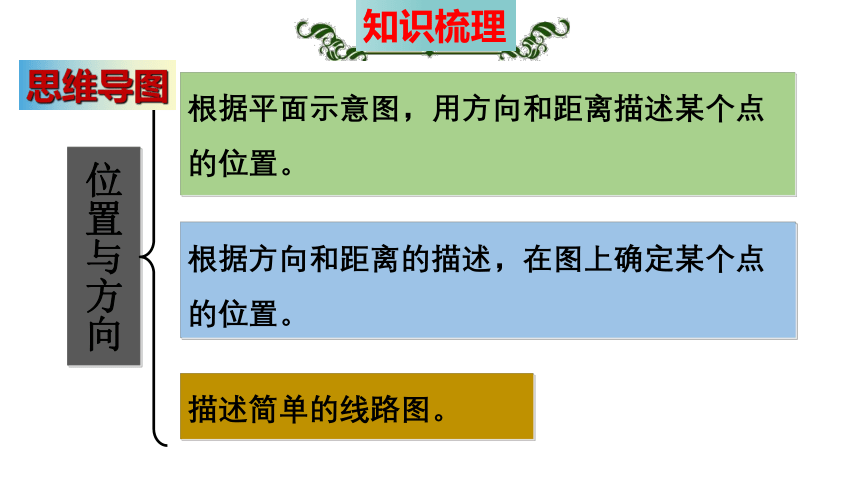 知识梳理

思维导图

位置与方向

根据平面示意图，用方向和距离描述某个点的位置。

根据方向和距离的描述，在图上确定某个点的位置。

描述简单的线路图。